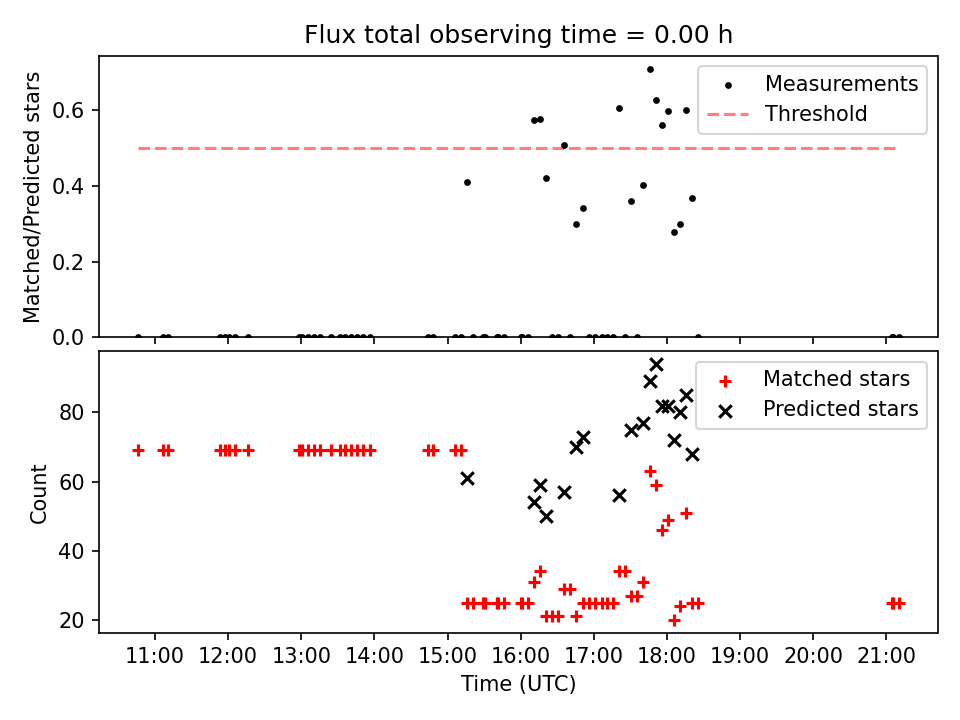 Flux total observing time = 0.00 h

Matched/Predicted stars

0.6
0.4
0.2
0.0

Measurements
Threshold

Count

80
60
40
20

Matched stars
Predicted stars

11:00 12:00 13:00 14:00 15:00 16:00 17:00 18:00 19:00 20:00 21:00
Time (UTC)